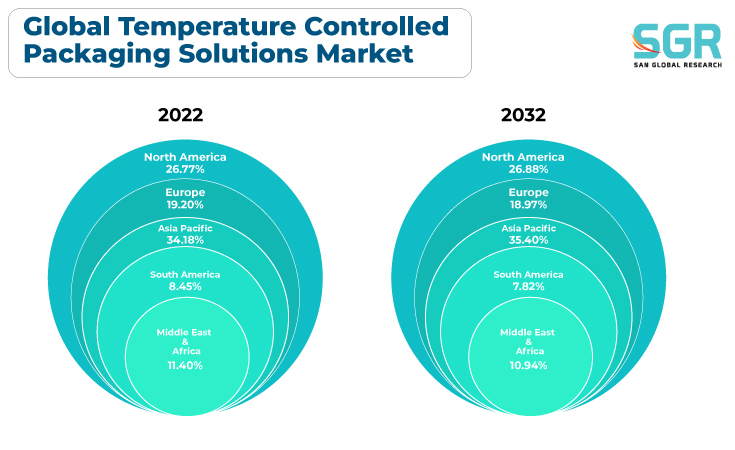 Global Temperature Controlled Packaging Solutions Market

SGR
SAN GLOBAL RESEARCH

2022

North America
26.77%

Europe
19.20%

Asia Pacific
34.18%

South America
8.45%

Middle East
&
Africa
11.40%

2032

North America
26.88%

Europe
18.97%

Asia Pacific
35.40%

South America
7.82%

Middle East
&
Africa
10.94%